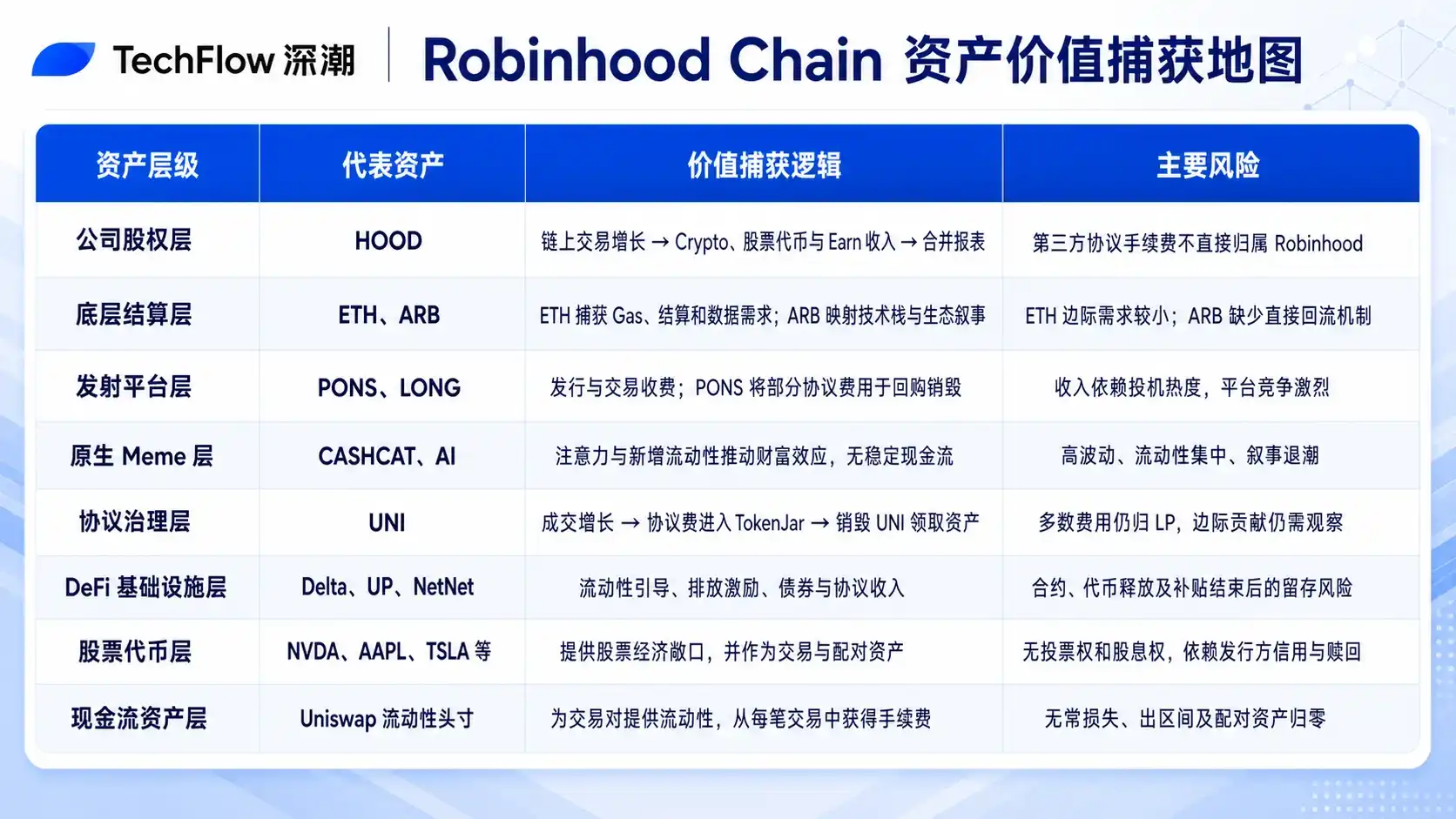 TechFlow 深潮

Robinhood Chain 资产价值捕获地图

| 资产层级 | 代表资产 | 价值捕获逻辑 | 主要风险 |
|---|---|---|---|
| 公司股权层 | HOOD | 链上交易增长 → Crypto、股票代币与 Earn 收入 → 合并报表 | 第三方协议手续费不直接归属 Robinhood |
| 底层结算层 | ETH、ARB | ETH 捕获 Gas、结算和数据需求；ARB 映射技术栈与生态叙事 | ETH 边际需求较小；ARB 缺少直接回流机制 |
| 发射平台层 | PONS、LONG | 发行与交易收费；PONS 将部分协议费用于回购销毁 | 收入依赖投机热度，平台竞争激烈 |
| 原生 Meme 层 | CASHCAT、AI | 注意力与新增流动性推动财富效应，无稳定现金流 | 高波动、流动性集中、叙事退潮 |
| 协议治理层 | UNI | 成交增长 → 协议费进入 TokenJar → 销毁 UNI 领取资产 | 多数费用仍归 LP，边际贡献仍需观察 |
| DeFi 基础设施层 | Delta、UP、NetNet | 流动性引导、排放激励、债券与协议收入 | 合约、代币释放及补贴结束后的留存风险 |
| 股票代币层 | NVDA、AAPL、TSLA 等 | 提供股票经济敞口，并作为交易与配对资产 | 无投票权和股息权，依赖发行方信用与赎回 |
| 现金流资产层 | Uniswap 流动性头寸 | 为交易对提供流动性，从每笔交易中获得手续费 | 无常损失、出区间及配对资产归零 |